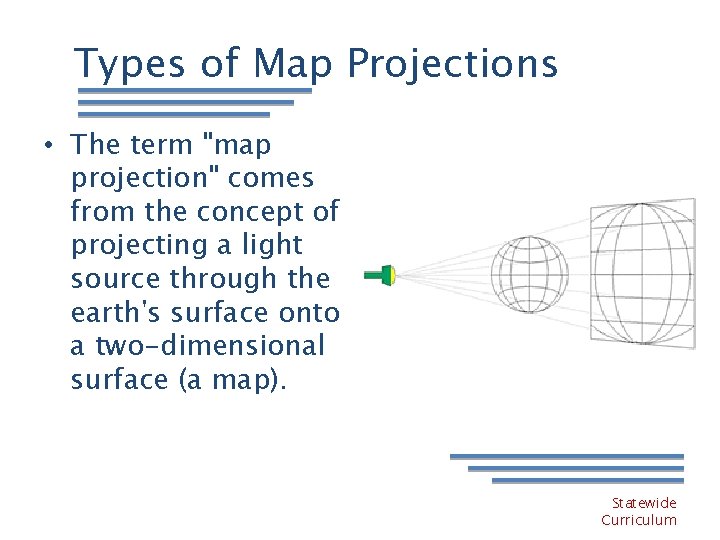 Types of Map Projections

• The term "map projection" comes from the concept of projecting a light source through the earth's surface onto a two-dimensional surface (a map).

Statewide
Curriculum